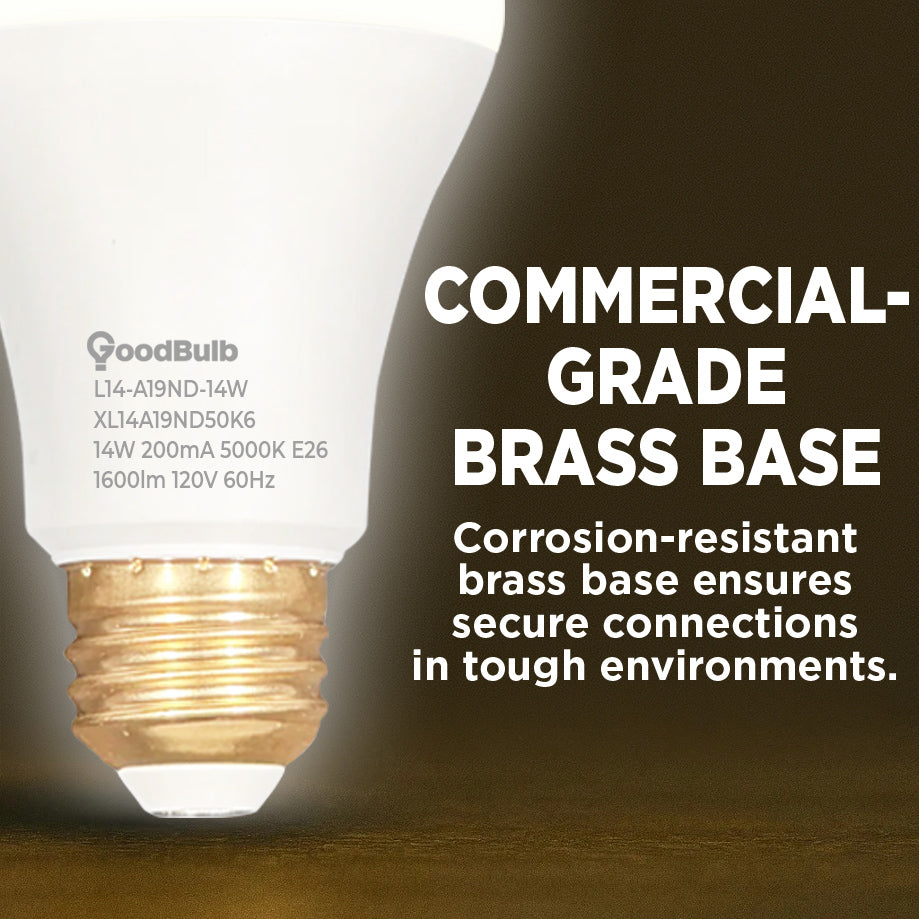 GoodBulb
L14-A19ND-14W
XL14A19ND50K6
14W 200mA 5000K E26
1600lm 120V 60Hz

COMMERCIAL-GRADE BRASS BASE

Corrosion-resistant brass base ensures secure connections in tough environments.